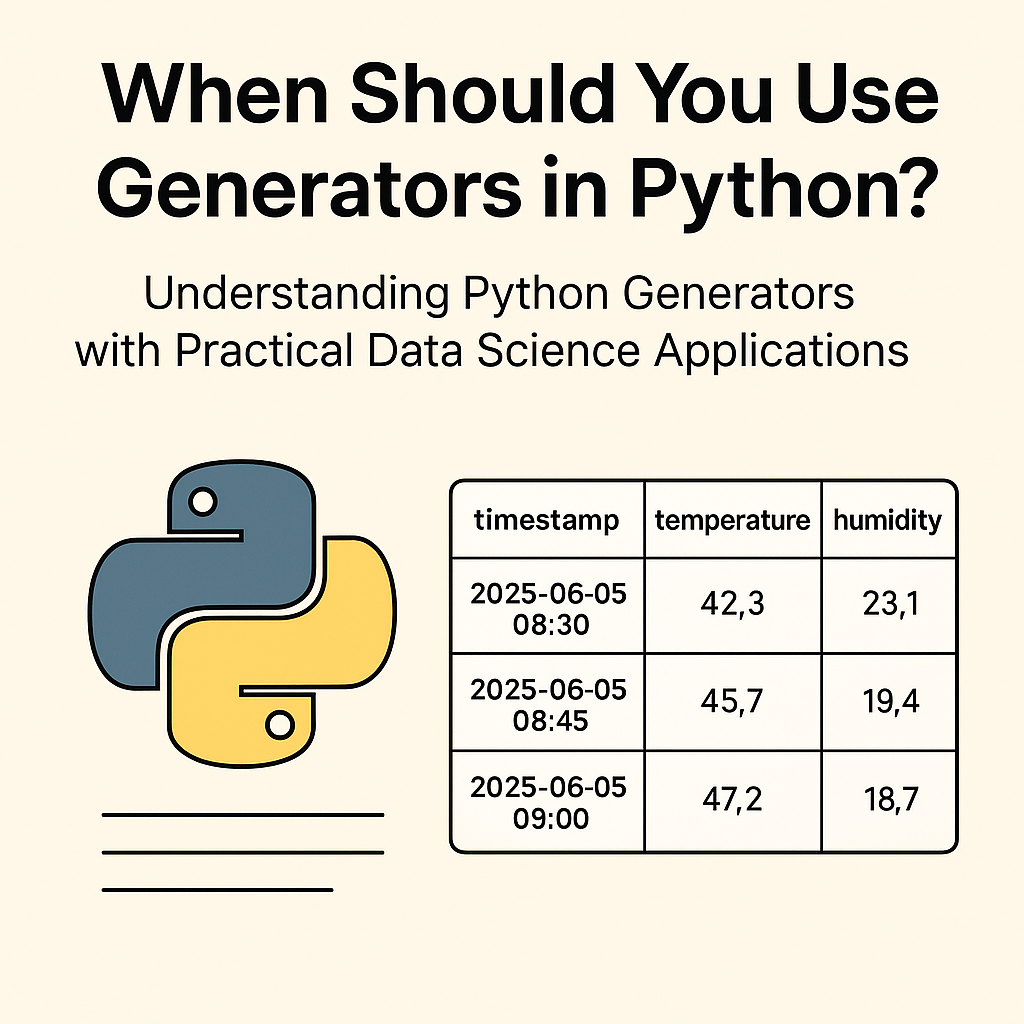 When Should You Use Generators in Python?

Understanding Python Generators with Practical Data Science Applications

| timestamp | temperature | humidity |
|---|---|---|
| 2025-06-05 08:30 | 42,3 | 23,1 |
| 2025-06-05 08:45 | 45,7 | 19,4 |
| 2025-06-05 09:00 | 47,2 | 18,7 |